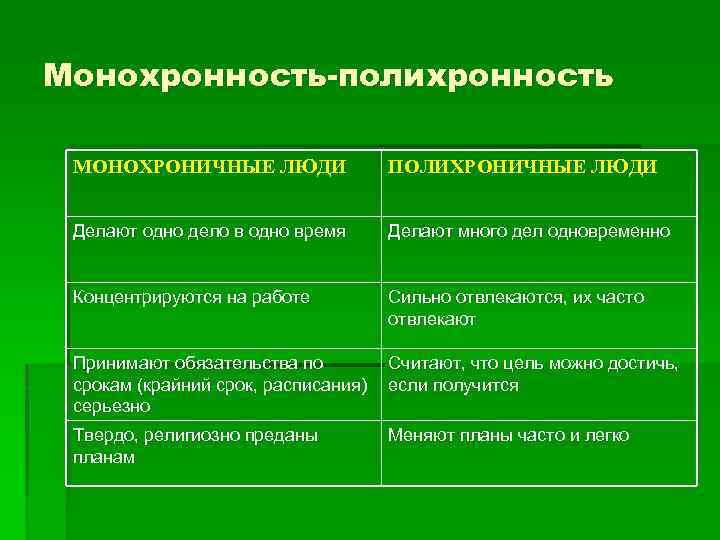 Монохронность-полихронность

| МОНОХРОНИЧНЫЕ ЛЮДИ | ПОЛИХРОНИЧНЫЕ ЛЮДИ |
|---|---|
| Делают одно дело в одно время | Делают много дел одновременно |
| Концентрируются на работе | Сильно отвлекаются, их часто отвлекают |
| Принимают обязательства по срокам (крайний срок, расписания) серьезно | Считают, что цель можно достичь, если получится |
| Твердо, религиозно преданы планам | Меняют планы часто и легко |